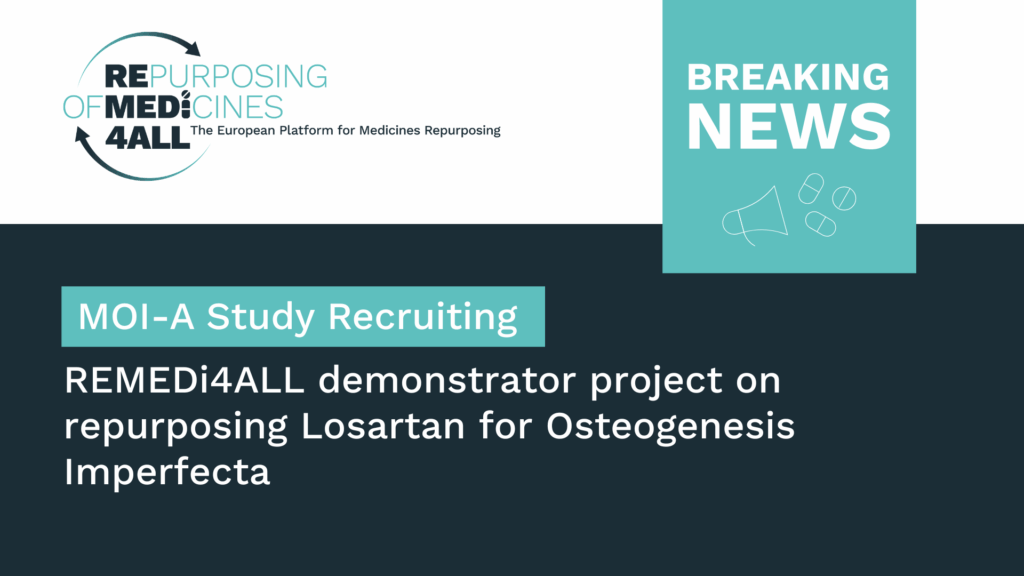 REPURPOSING OF MEDICINES 4ALL The European Platform for Medicines Repurposing

BREAKING NEWS

MOI-A Study Recruiting

REMEDi4ALL demonstrator project on repurposing Losartan for Osteogenesis Imperfecta